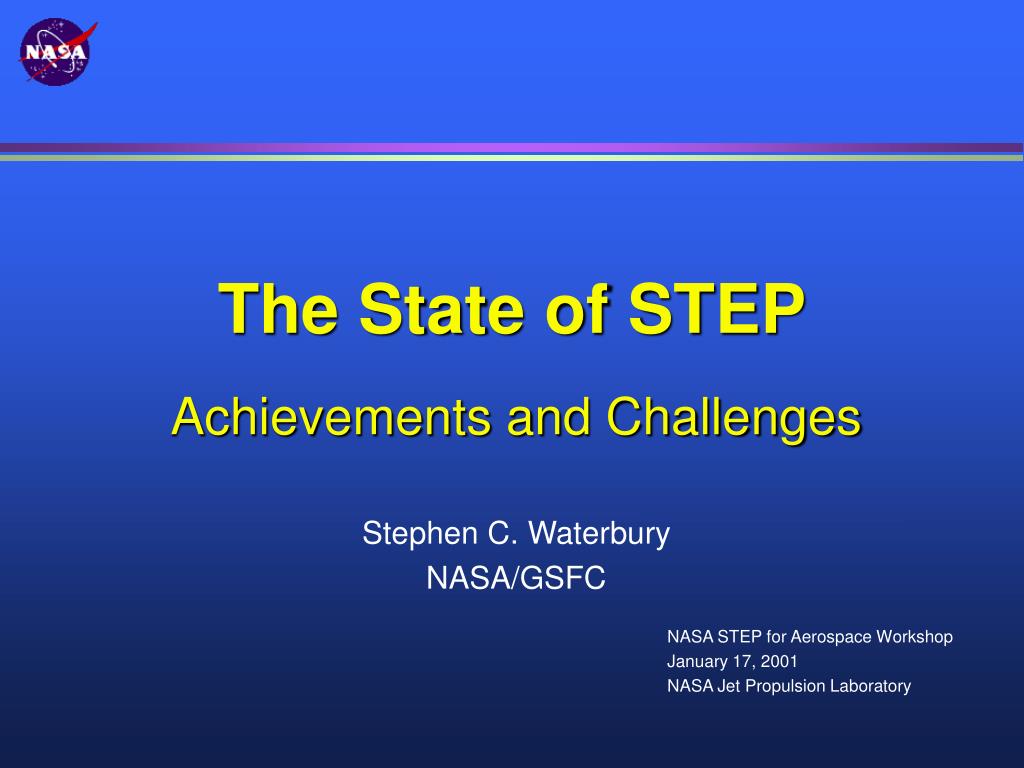 NASA

The State of STEP

Achievements and Challenges

Stephen C. Waterbury
NASA/GSFC

NASA STEP for Aerospace Workshop
January 17, 2001
NASA Jet Propulsion Laboratory